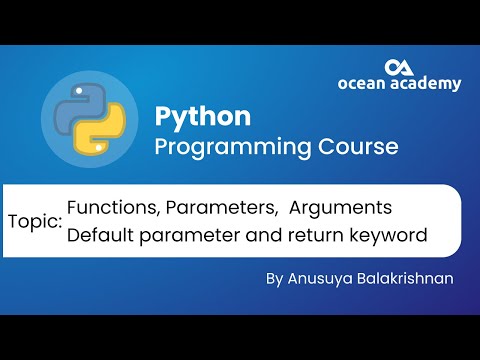 ocean academy

Python
Programming Course

Topic: Functions, Parameters, Arguments
Default parameter and return keyword

By Anusuya Balakrishnan